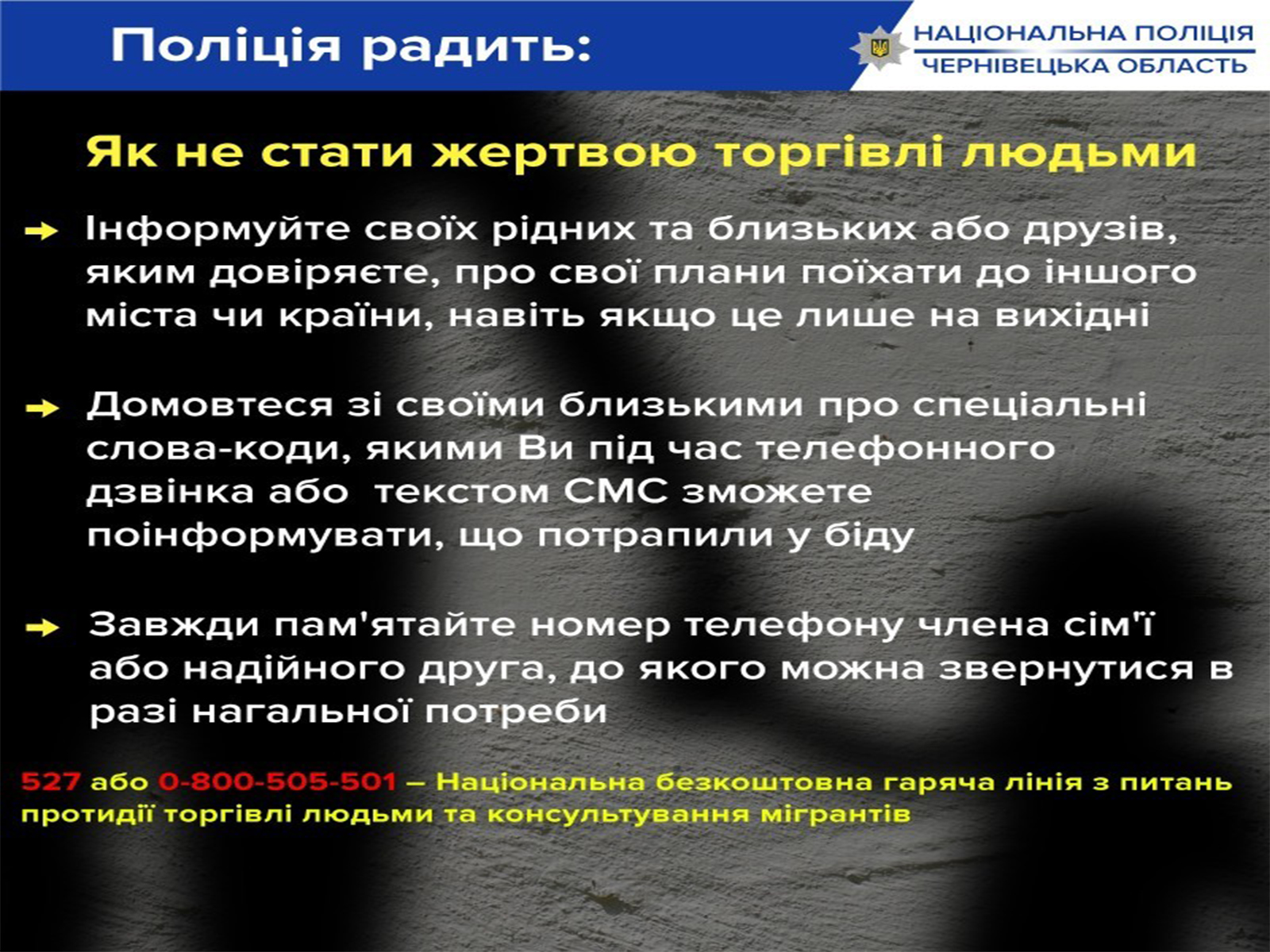 Поліція радить:

НАЦІОНАЛЬНА ПОЛІЦІЯ
ЧЕРНІВЕЦЬКА ОБЛАСТЬ

Як не стати жертвою торгівлі людьми

Інформуйте своїх рідних та близьких або друзів, яким довіряєте, про свої плани поїхати до іншого міста чи країни, навіть якщо це лише на вихідні

Домовтеся зі своїми близькими про спеціальні слова-коди, якими Ви під час телефонного дзвінка або текстом СМС зможете поінформувати, що потрапили у біду

Завжди пам'ятайте номер телефону члена сім'ї або надійного друга, до якого можна звернутися в разі нагальної потреби

527 або 0-800-505-501 – Національна безкоштовна гаряча лінія з питань протидії торгівлі людьми та консультування мігрантів